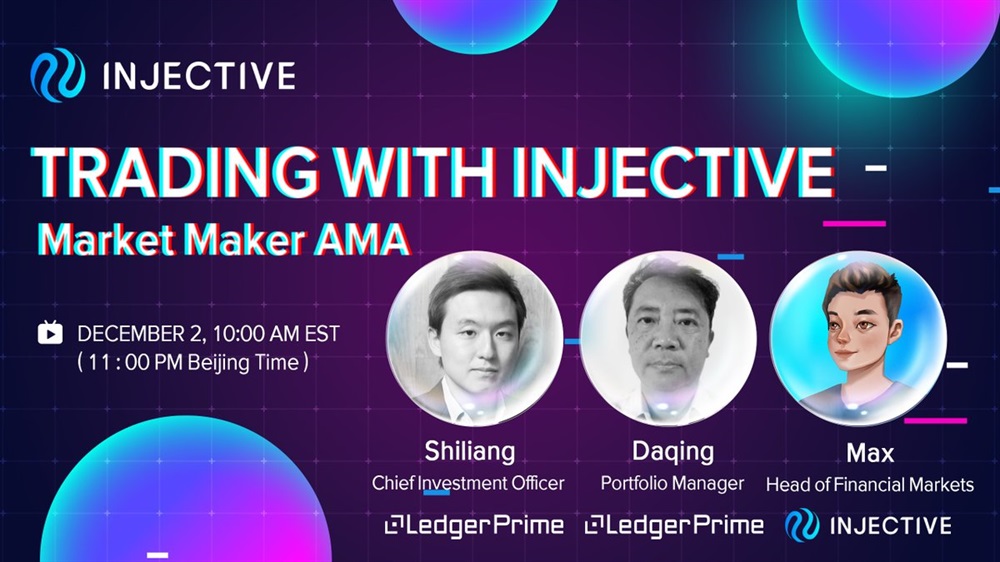 INJECTIVE

TRADING WITH INJECTIVE

Market Maker AMA

DECEMBER 2, 10:00 AM EST
( 11 : 00 PM Beijing Time )

Shiliang
Chief Investment Officer
LedgerPrime

Daqing
Portfolio Manager
LedgerPrime

Max
Head of Financial Markets
INJECTIVE